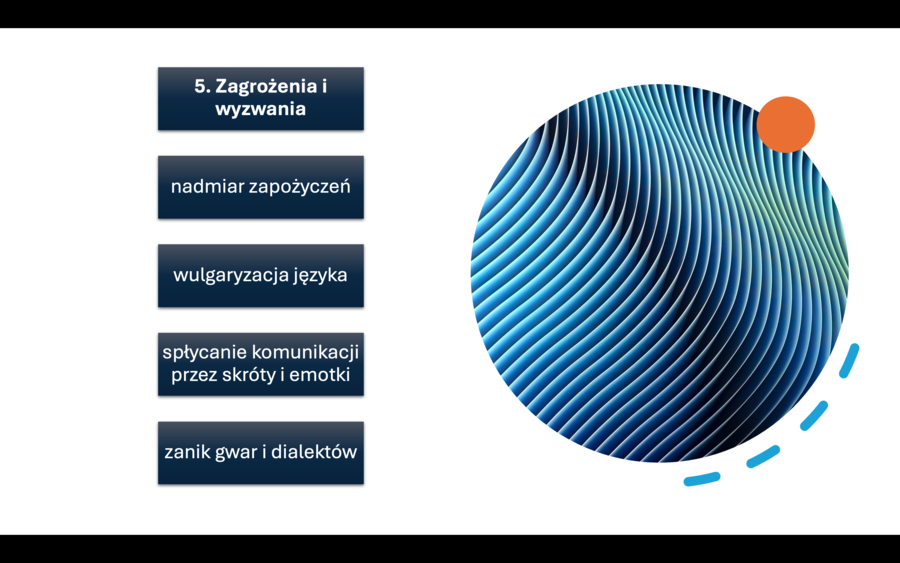 5. Zagrożenia i wyzwania

nadmiar zapożyczeń

wulgaryzacja języka

spłycanie komunikacji przez skróty i emotki

zanik gwar i dialektów